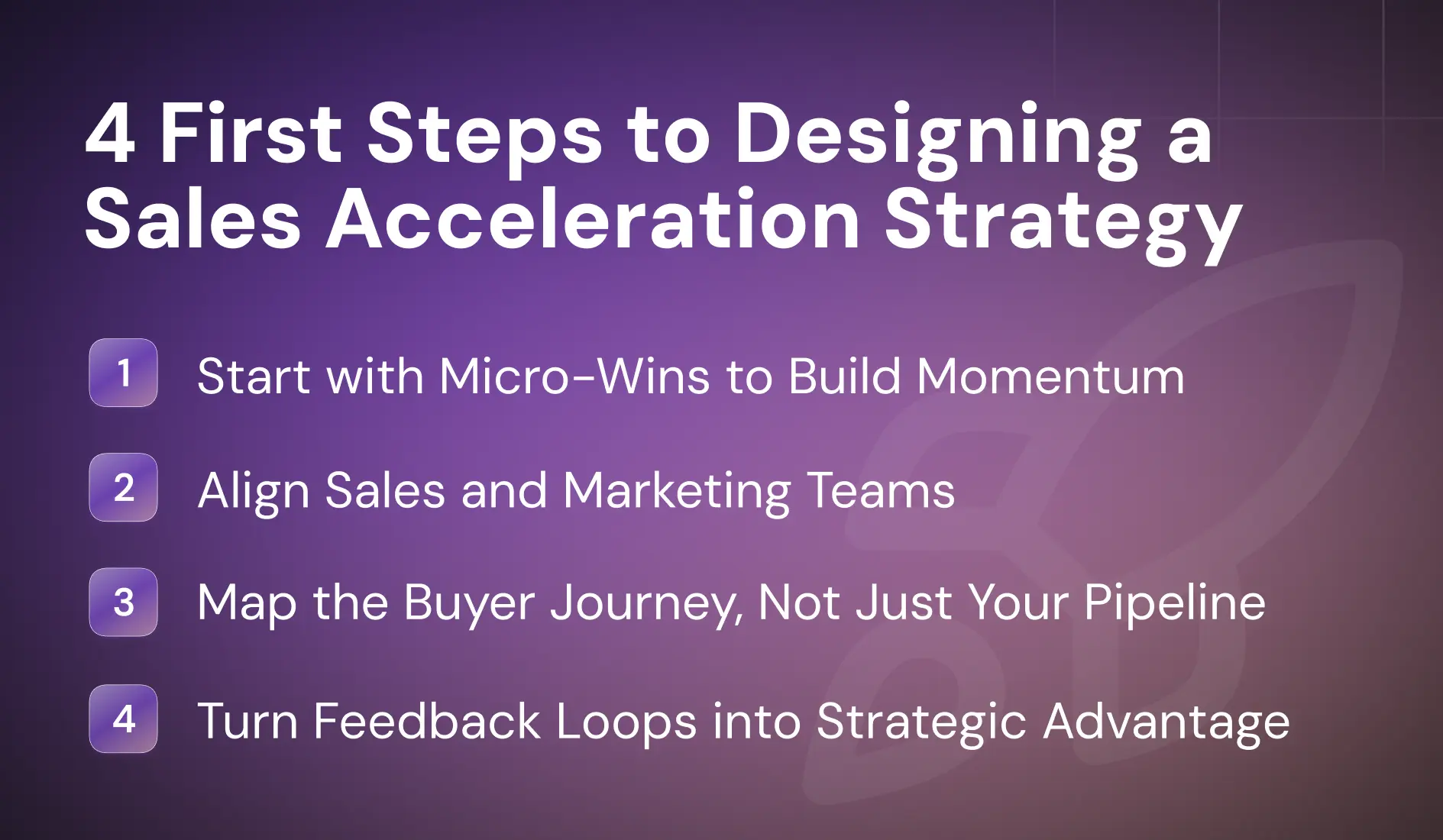 4 First Steps to Designing a Sales Acceleration Strategy

1 Start with Micro-Wins to Build Momentum

2 Align Sales and Marketing Teams

3 Map the Buyer Journey, Not Just Your Pipeline

4 Turn Feedback Loops into Strategic Advantage